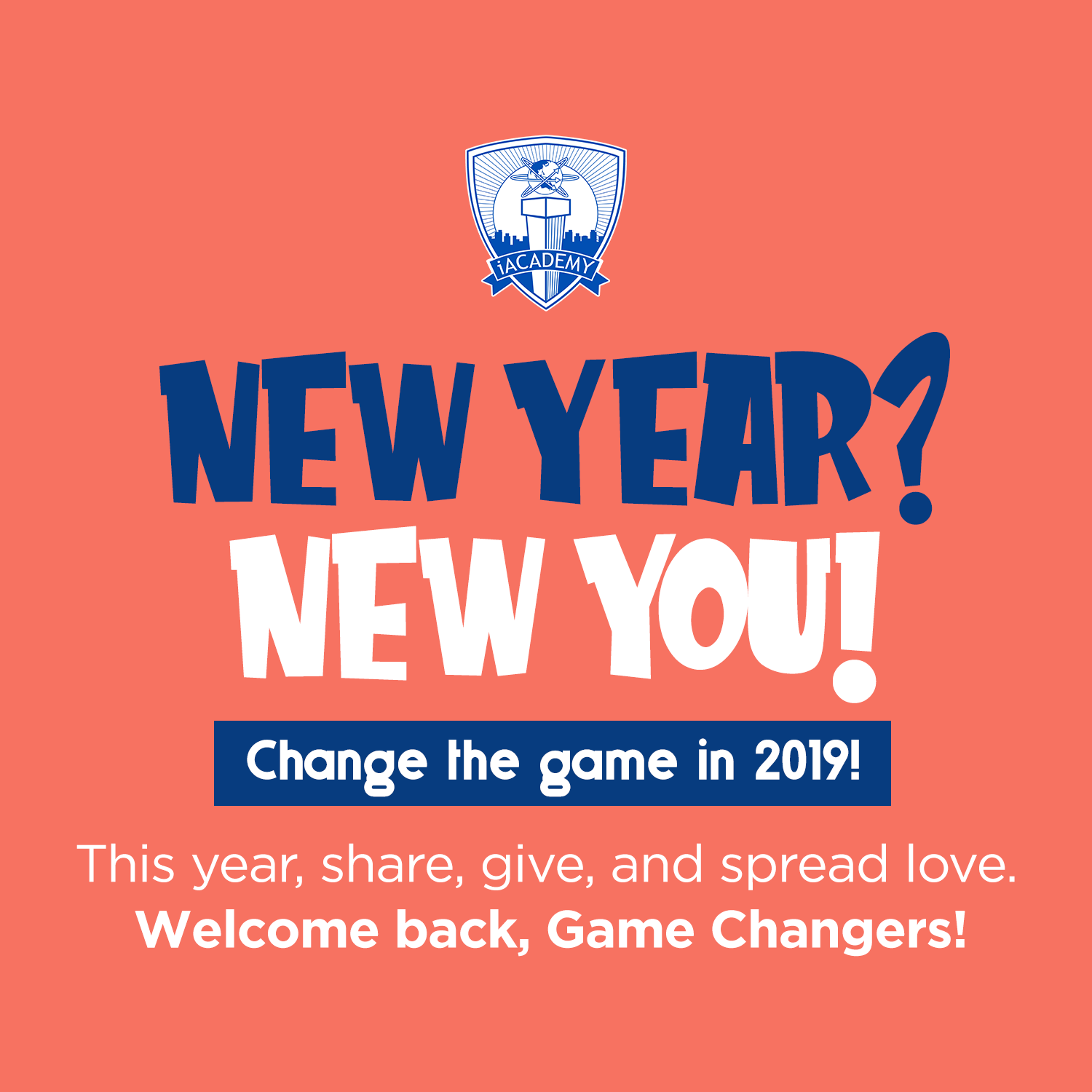 iACADEMY

NEW YEAR?
NEW YOU!

Change the game in 2019!

This year, share, give, and spread love.
Welcome back, Game Changers!